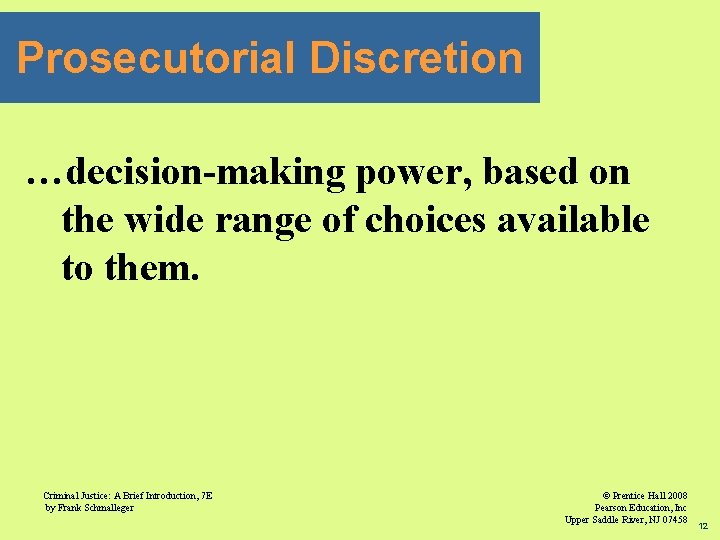 Prosecutorial Discretion

…decision-making power, based on the wide range of choices available to them.

Criminal Justice: A Brief Introduction, 7E
by Frank Schmalleger

© Prentice Hall 2008
Pearson Education, Inc
Upper Saddle River, NJ 07458

12